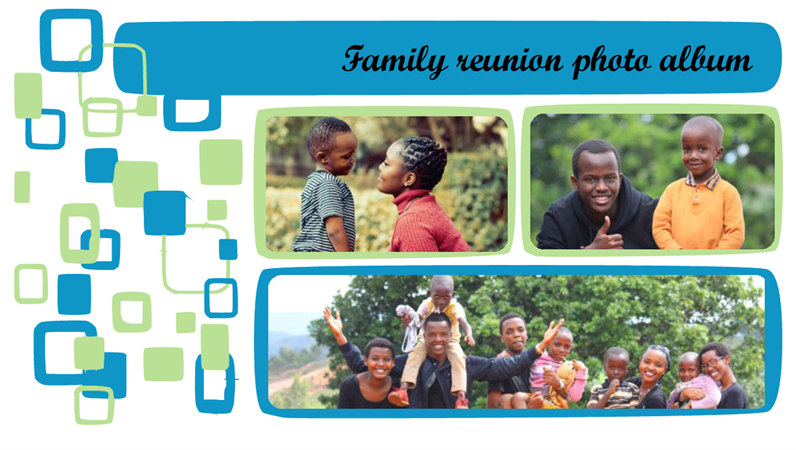 Family reunion photo album